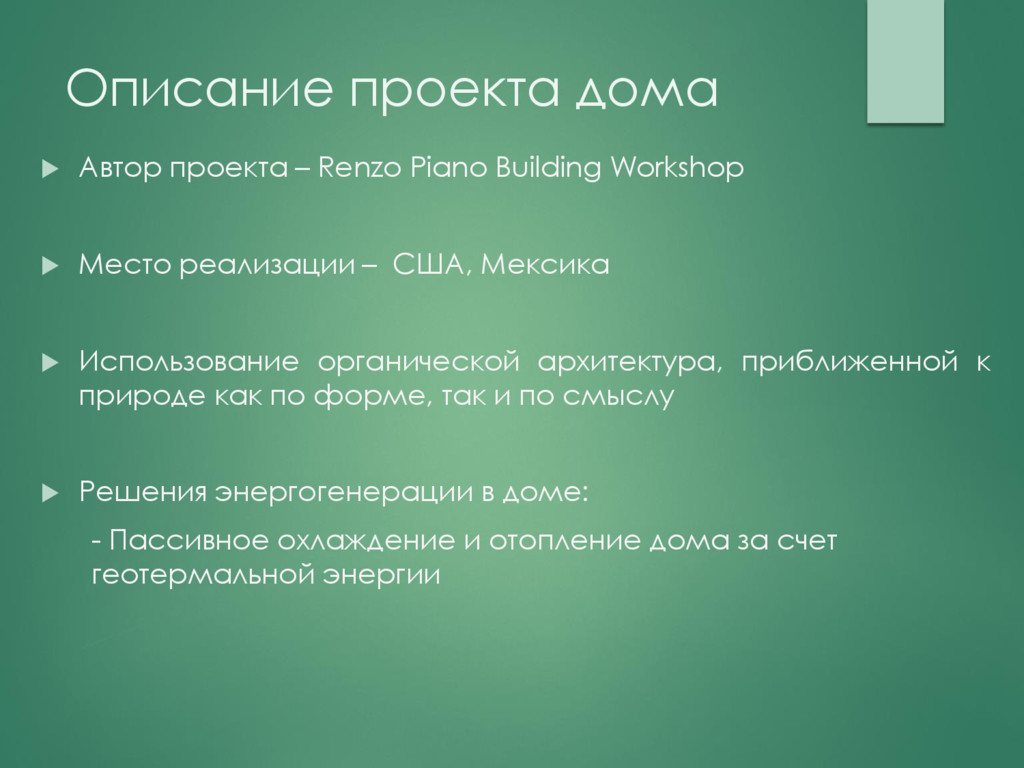 Описание проекта дома

Автор проекта – Renzo Piano Building Workshop

Место реализации – США, Мексика

Использование органической архитектура, приближенной к природе как по форме, так и по смыслу

Решения энергогенерации в доме:

- Пассивное охлаждение и отопление дома за счет геотермальной энергии